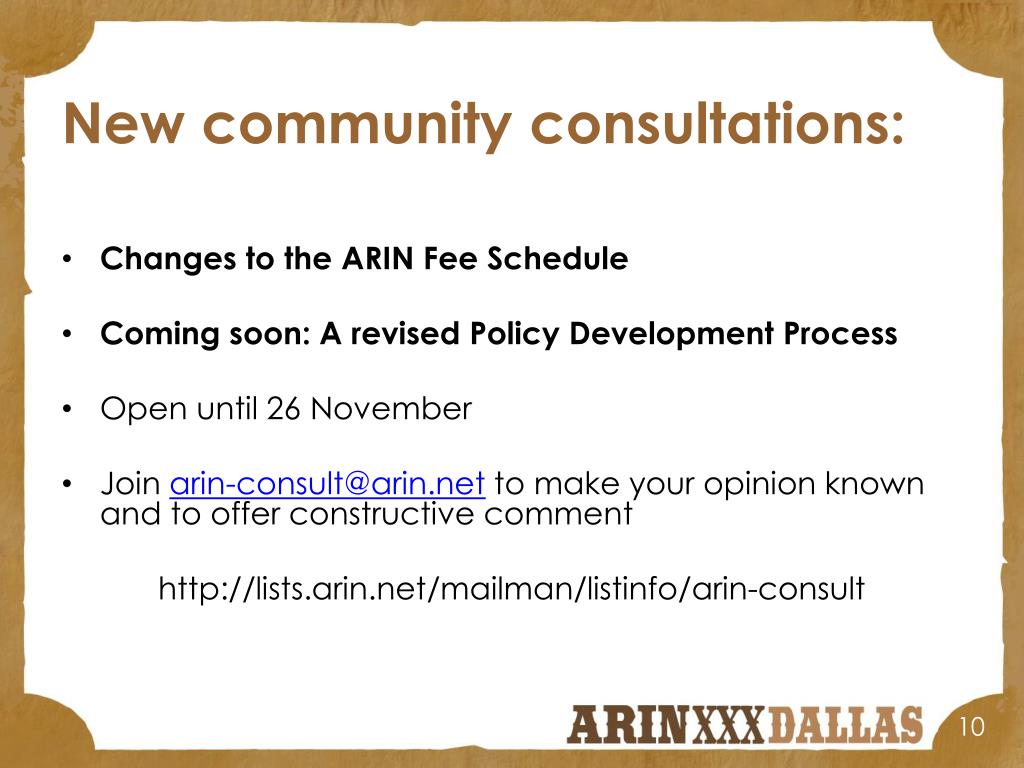 New community consultations:

• Changes to the ARIN Fee Schedule

• Coming soon: A revised Policy Development Process

• Open until 26 November

• Join arin-consult@arin.net to make your opinion known and to offer constructive comment

http://lists.arin.net/mailman/listinfo/arin-consult

ARIN XXX DALLAS

10